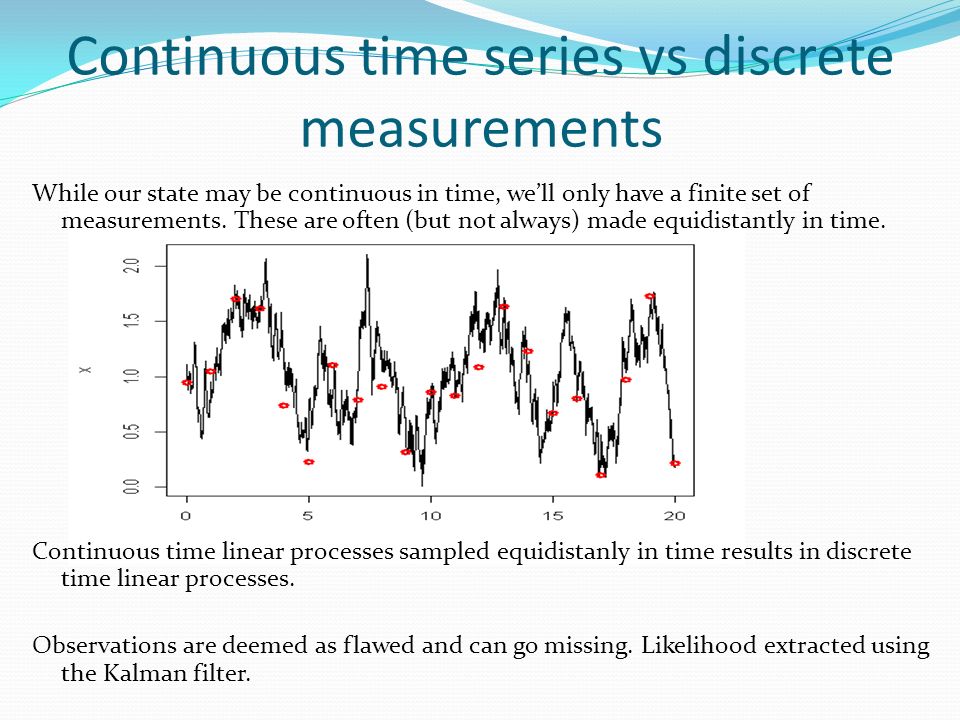 Continuous time series vs discrete measurements

While our state may be continuous in time, we'll only have a finite set of measurements. These are often (but not always) made equidistantly in time.

2.0
1.5
1.0
0.5
0.0
x
0
5
10
15
20

Continuous time linear processes sampled equidistanly in time results in discrete time linear processes.

Observations are deemed as flawed and can go missing. Likelihood extracted using the Kalman filter.